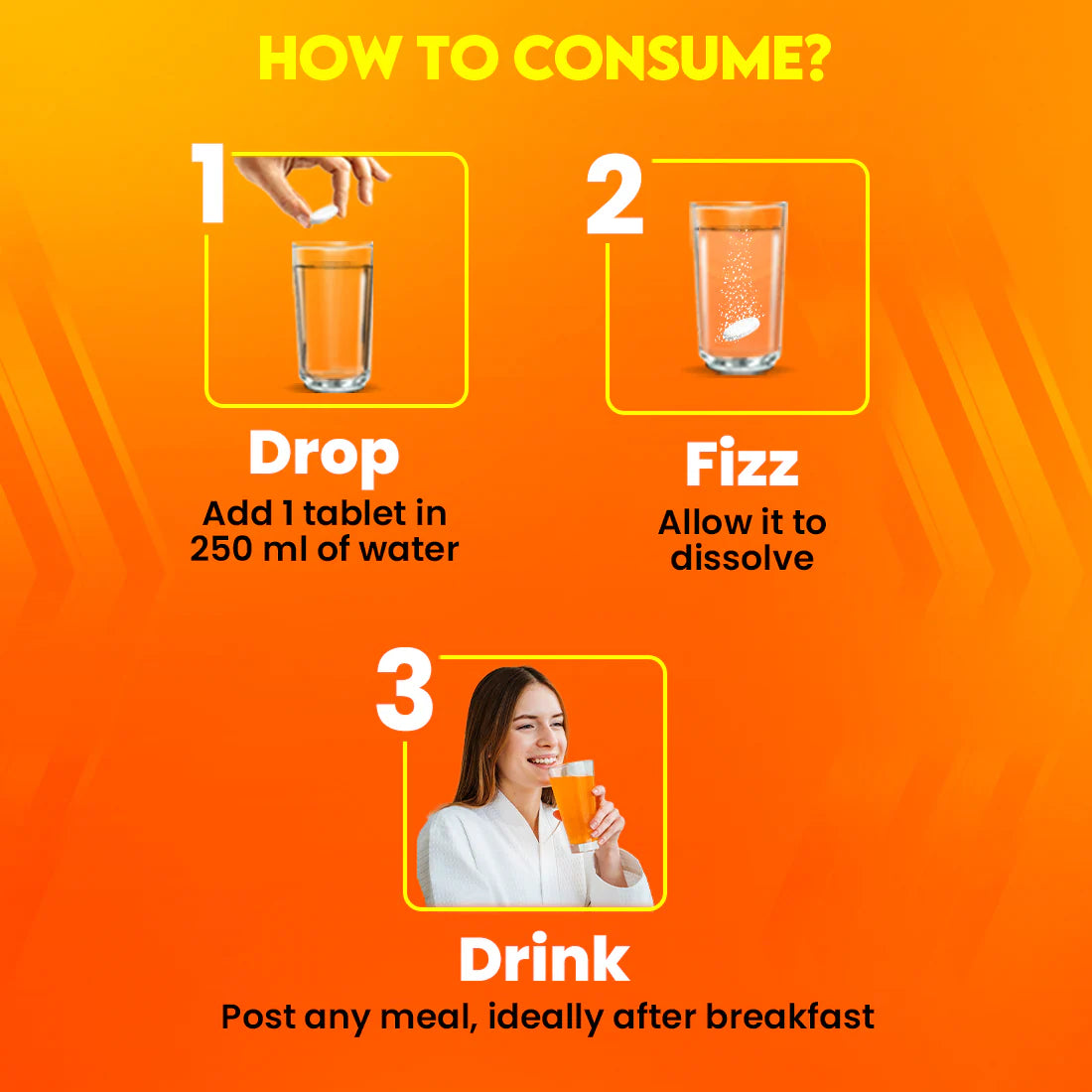 HOW TO CONSUME?

1

Drop

Add 1 tablet in 250 ml of water

2

Fizz

Allow it to dissolve

3

Drink

Post any meal, ideally after breakfast